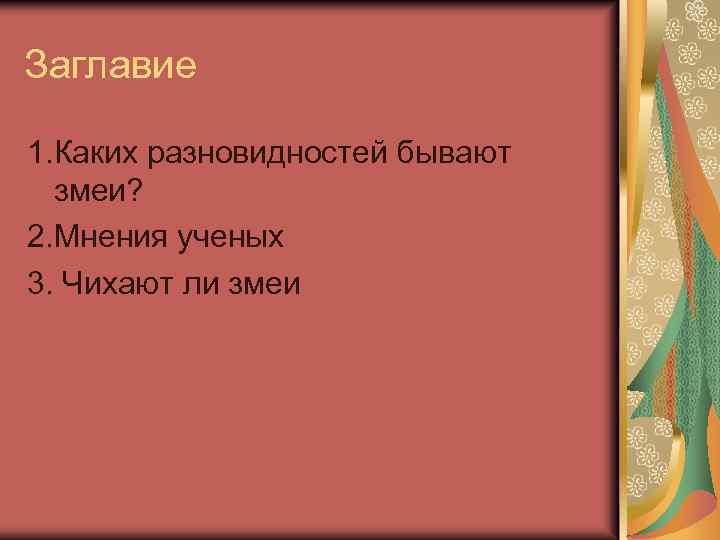 Заглавие

1.Каких разновидностей бывают змеи?

2.Мнения ученых

3. Чихают ли змеи